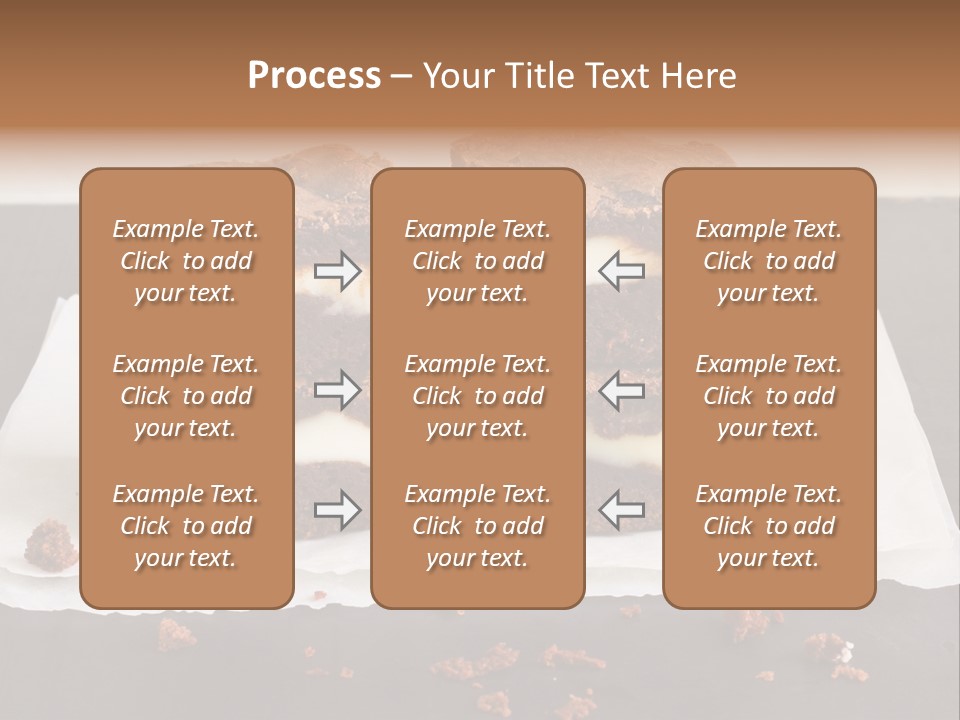 Process – Your Title Text Here

Example Text. Click to add your text.

Example Text. Click to add your text.

Example Text. Click to add your text.

Example Text. Click to add your text.

Example Text. Click to add your text.

Example Text. Click to add your text.

Example Text. Click to add your text.

Example Text. Click to add your text.

Example Text. Click to add your text.